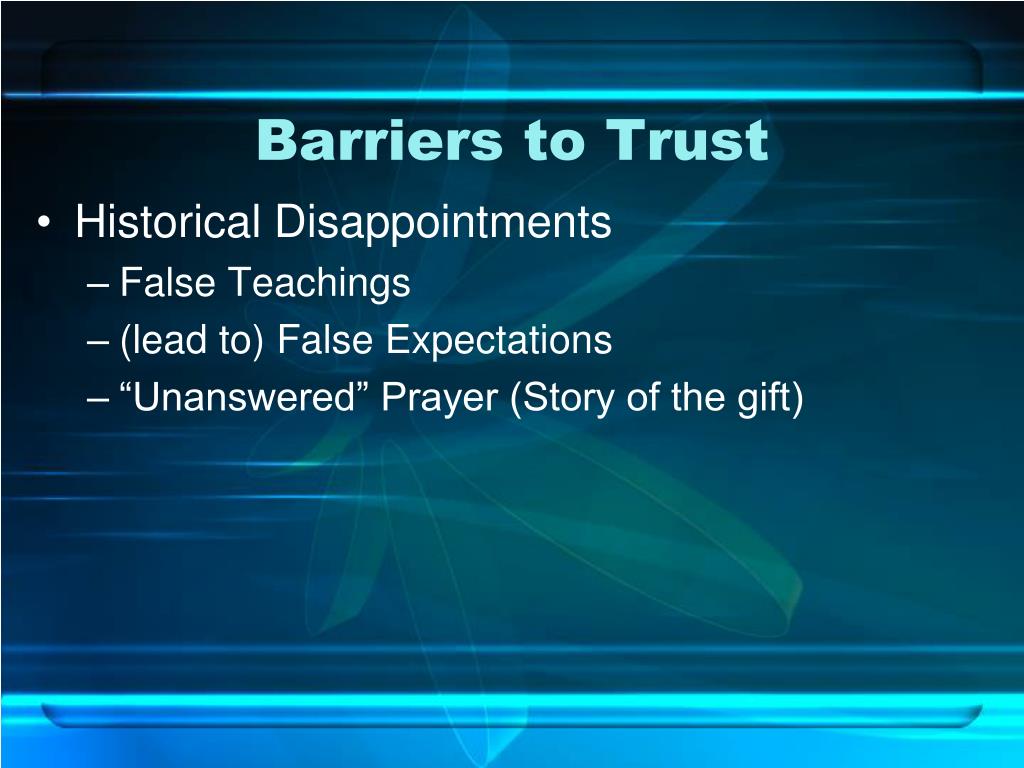 Barriers to Trust

• Historical Disappointments
– False Teachings
– (lead to) False Expectations
– “Unanswered” Prayer (Story of the gift)